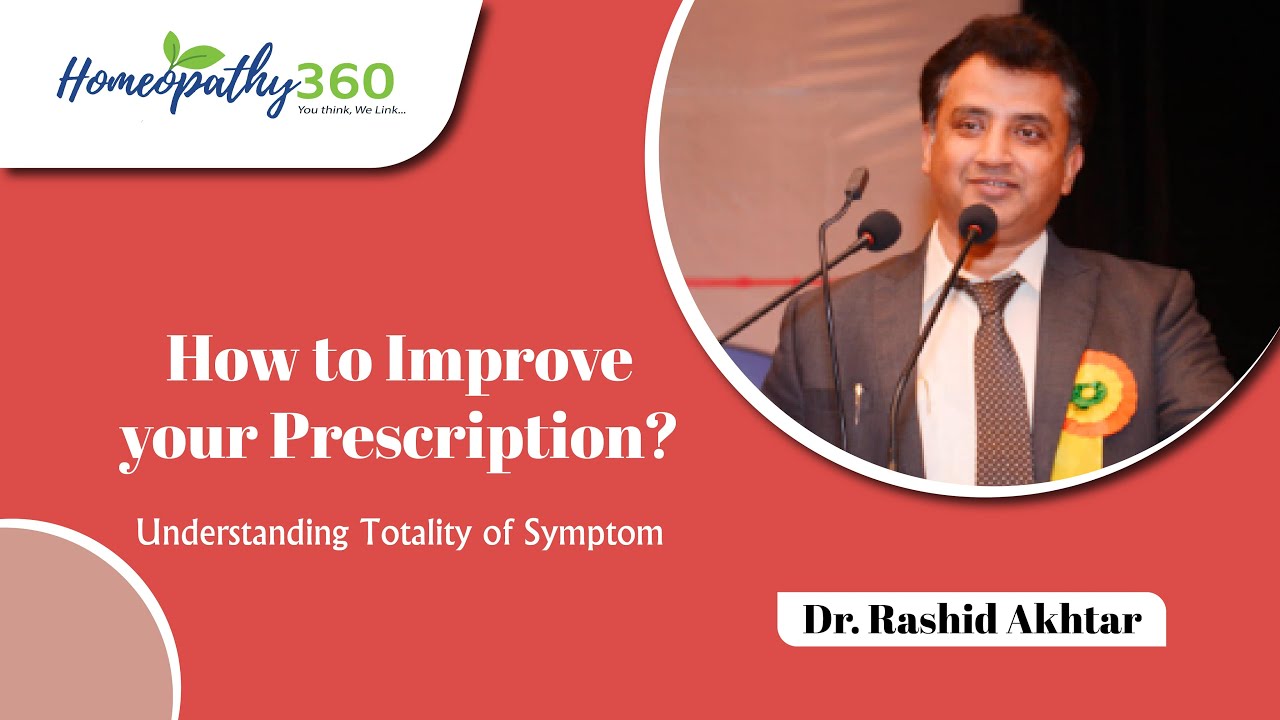 Homeopathy360
You think, We Link...

How to Improve your Prescription?

Understanding Totality of Symptom

Dr. Rashid Akhtar